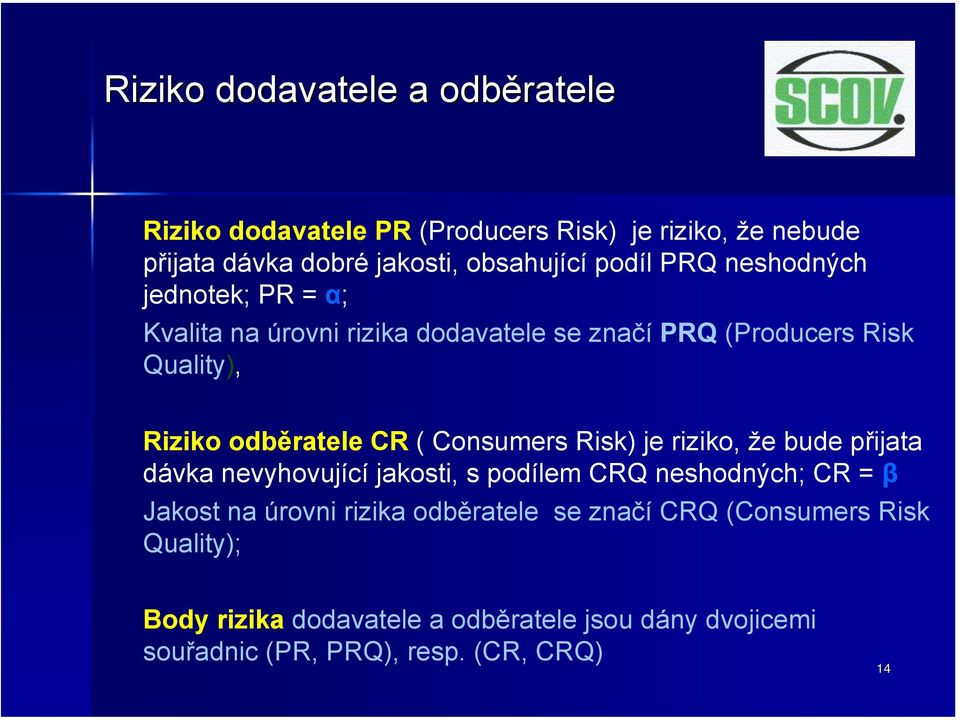 Riziko dodavatele a odběratele

SCOV.

Riziko dodavatele PR (Producers Risk) je riziko, že nebude přijata dávka dobré jakosti, obsahující podíl PRQ neshodných jednotek; PR = α;

Kvalita na úrovni rizika dodavatele se značí PRQ (Producers Risk Quality),

Riziko odběratele CR ( Consumers Risk) je riziko, že bude přijata dávka nevyhovující jakosti, s podílem CRQ neshodných; CR = β

Jakost na úrovni rizika odběratele se značí CRQ (Consumers Risk Quality);

Body rizika dodavatele a odběratele jsou dány dvojicemi souřadnic (PR, PRQ), resp. (CR, CRQ)

14